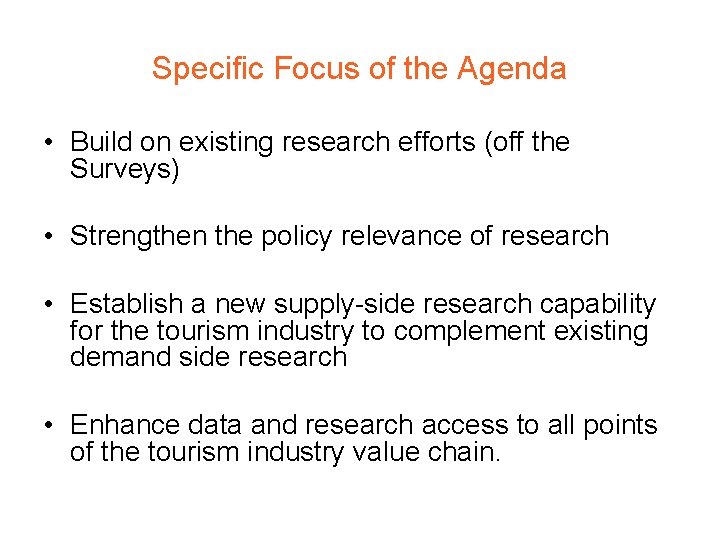 Specific Focus of the Agenda

• Build on existing research efforts (off the Surveys)

• Strengthen the policy relevance of research

• Establish a new supply-side research capability for the tourism industry to complement existing demand side research

• Enhance data and research access to all points of the tourism industry value chain.